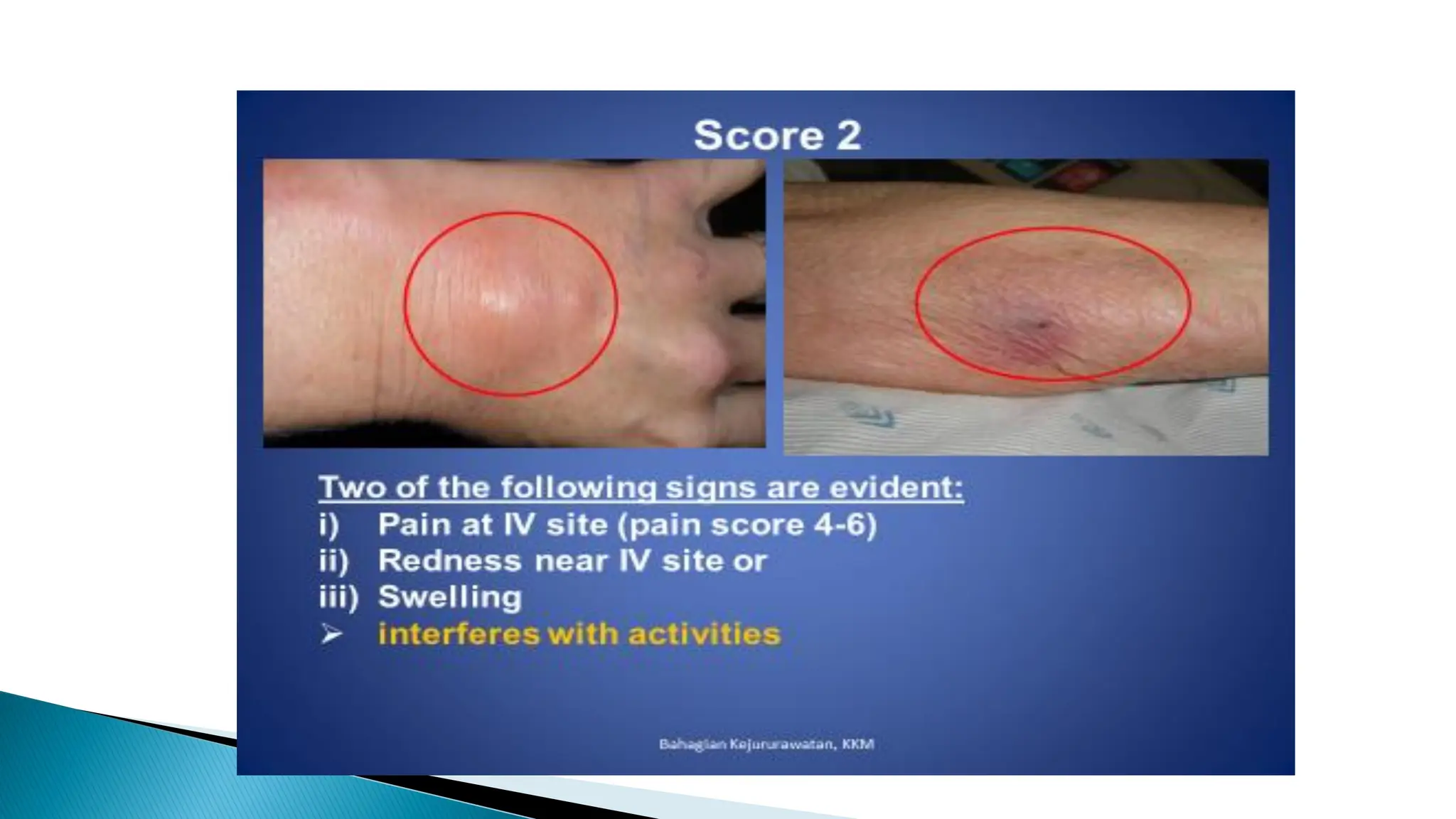 Score 2

Two of the following signs are evident:
i) Pain at IV site (pain score 4-6)
ii) Redness near IV site or
iii) Swelling
➢ interferes with activities

Bahagian Kejururawatan, KKM